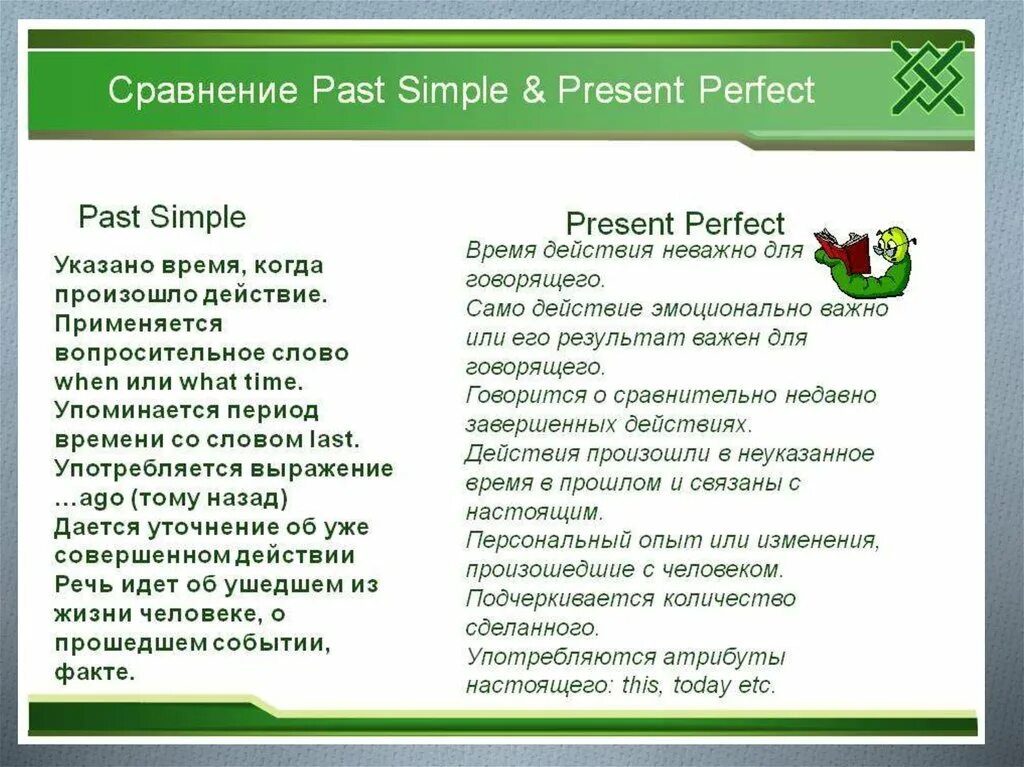 Сравнение Past Simple & Present Perfect

Past Simple

Указано время, когда произошло действие.
Применяется вопросительное слово when или what time.
Упоминается период времени со словом last.
Употребляется выражение ...ago (тому назад)
Дается уточнение об уже совершенном действии
Речь идет об ушедшем из жизни человеке, о прошедшем событии, факте.

Present Perfect

Время действия неважно для говорящего.
Само действие эмоционально важно или его результат важен для говорящего.
Говорится о сравнительно недавно завершенных действиях.
Действия произошли в неуказанное время в прошлом и связаны с настоящим.
Персональный опыт или изменения, произошедшие с человеком.
Подчеркивается количество сделанного.
Употребляются атрибуты настоящего: this, today etc.